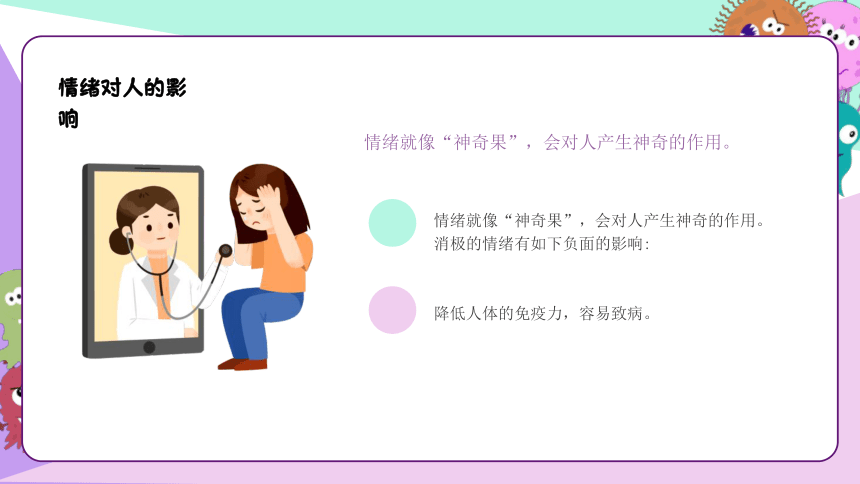 情绪对人的影响

情绪就像“神奇果”，会对人产生神奇的作用。

情绪就像“神奇果”，会对人产生神奇的作用。消极的情绪有如下负面的影响:

降低人体的免疫力，容易致病。